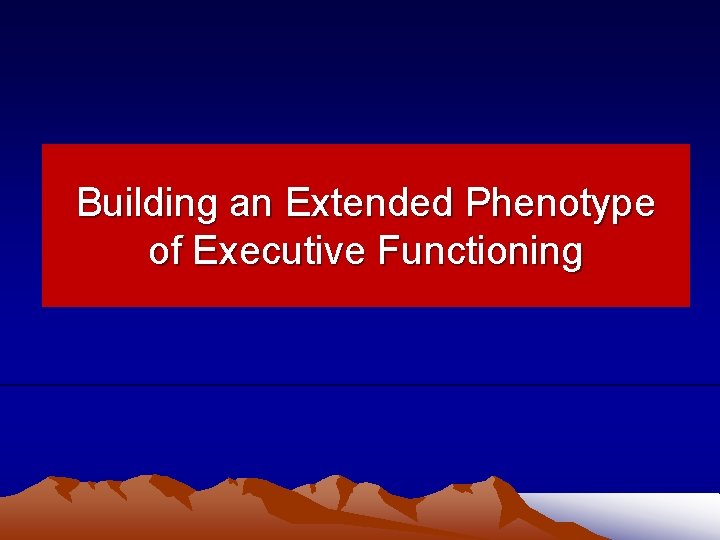 Building an Extended Phenotype of Executive Functioning